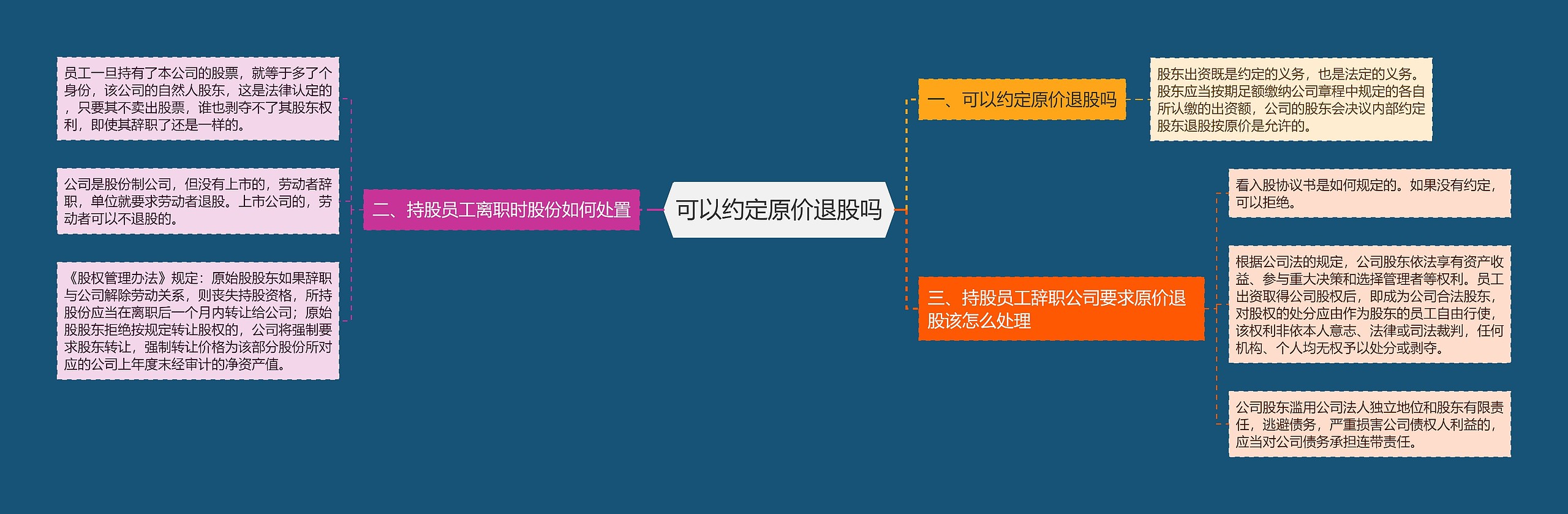 可以约定原价退股吗

一、可以约定原价退股吗

股东出资既是约定的义务，也是法定的义务。股东应当按期足额缴纳公司章程中规定的各自所认缴的出资额，公司的股东会决议内部约定股东退股按原价是允许的。

二、持股员工离职时股份如何处置

员工一旦持有了本公司的股票，就等于多了个身份，该公司的自然人股东，这是法律认定的，只要其不卖出股票，谁也剥夺不了其股东权利，即使其辞职了还是一样的。

公司是股份制公司，但没有上市的，劳动者辞职，单位就要求劳动者退股。上市公司的，劳动者可以不退股的。

《股权管理办法》规定：原始股股东如果辞职与公司解除劳动关系，则丧失持股资格，所持股份应当在离职后一个月内转让给公司；原始股股东拒绝按规定转让股权的，公司将强制要求股东转让，强制转让价格为该部分股份所对应的公司上年度末经审计的净资产值。

三、持股员工辞职公司要求原价退股该怎么处理

看入股协议书是如何规定的。如果没有约定，可以拒绝。

根据公司法的规定，公司股东依法享有资产收益、参与重大决策和选择管理者等权利。员工出资取得公司股权后，即成为公司合法股东，对股权的处分应由作为股东的员工自由行使，该权利非依本人意志、法律或司法裁判，任何机构、个人均无权予以处分或剥夺。

公司股东滥用公司法人独立地位和股东有限责任，逃避债务，严重损害公司债权人利益的，应当对公司债务承担连带责任。